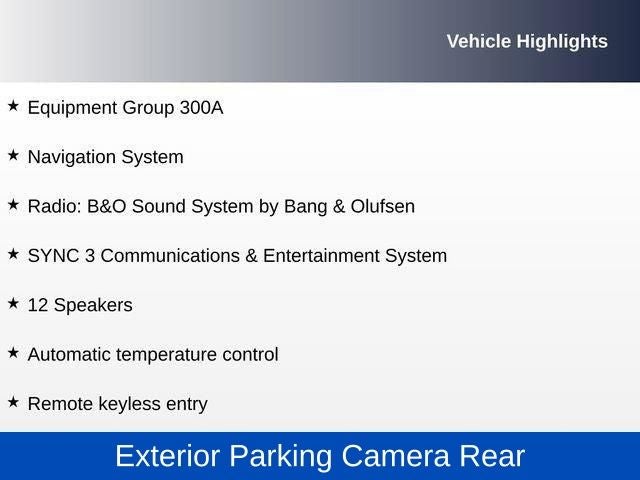 Vehicle Highlights

★ Equipment Group 300A

★ Navigation System

★ Radio: B&O Sound System by Bang & Olufsen

★ SYNC 3 Communications & Entertainment System

★ 12 Speakers

★ Automatic temperature control

★ Remote keyless entry

Exterior Parking Camera Rear